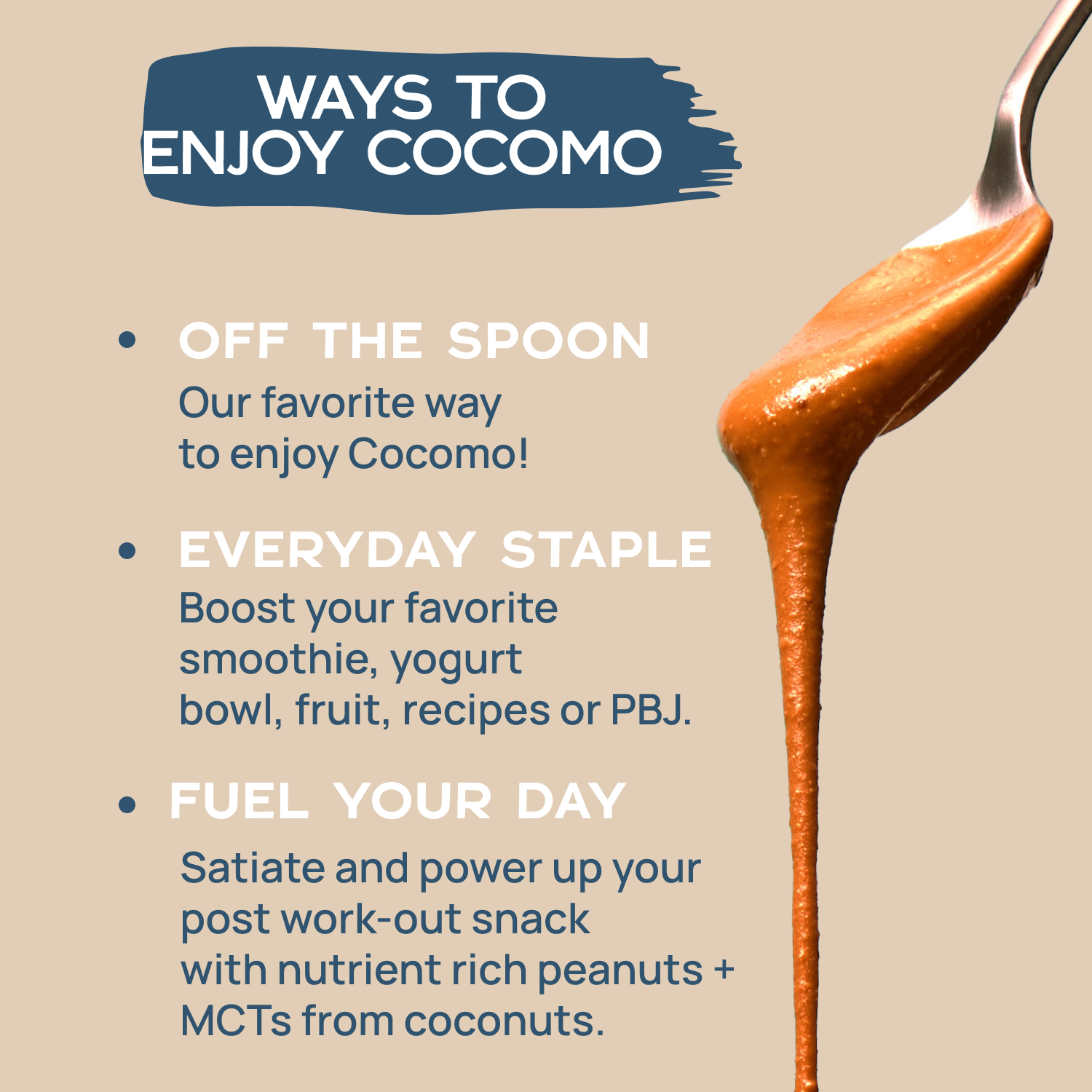 WAYS TO ENJOY COCOMO

• OFF THE SPOON
Our favorite way to enjoy Cocomo!

• EVERYDAY STAPLE
Boost your favorite smoothie, yogurt bowl, fruit, recipes or PBJ.

• FUEL YOUR DAY
Satiate and power up your post work-out snack with nutrient rich peanuts + MCTs from coconuts.